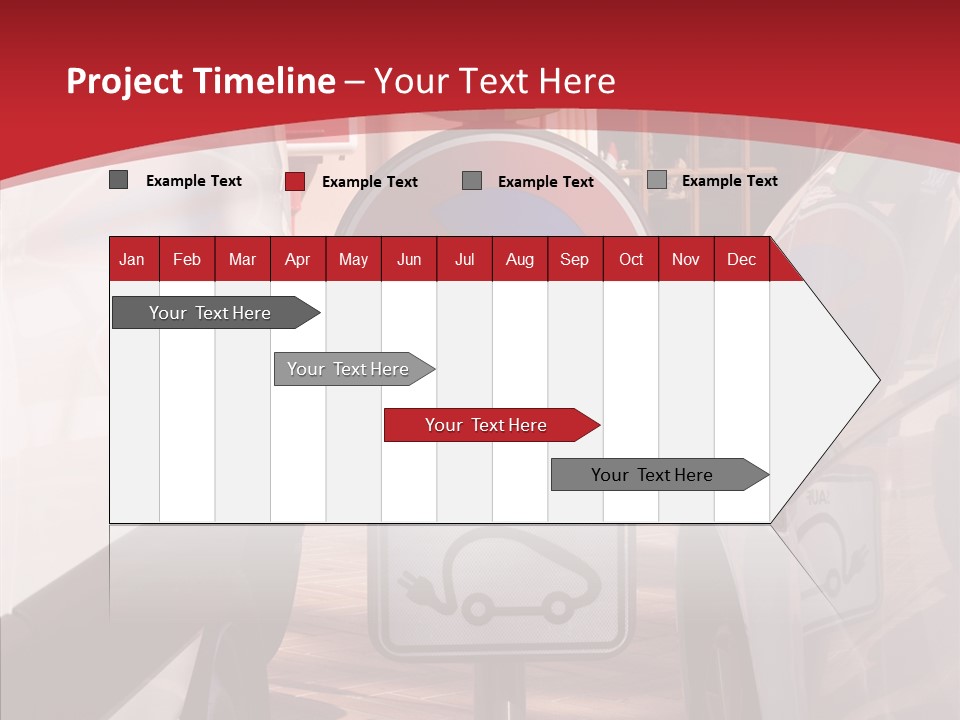 Project Timeline – Your Text Here

Example Text
Example Text
Example Text
Example Text

| Jan | Feb | Mar | Apr | May | Jun | Jul | Aug | Sep | Oct | Nov | Dec |
|---|---|---|---|---|---|---|---|---|---|---|---|

Your Text Here
Your Text Here
Your Text Here
Your Text Here